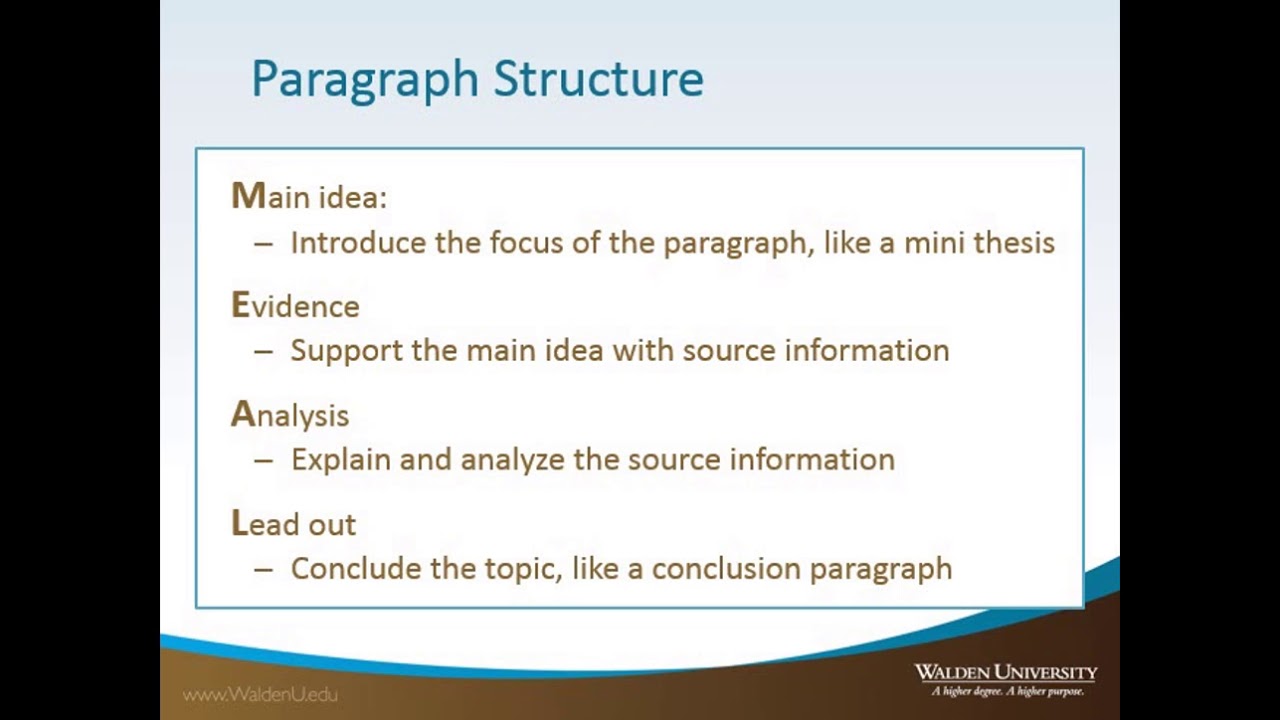 Paragraph Structure

Main idea:
– Introduce the focus of the paragraph, like a mini thesis

Evidence
– Support the main idea with source information

Analysis
– Explain and analyze the source information

Lead out
– Conclude the topic, like a conclusion paragraph

www.WaldenU.edu

WALDEN UNIVERSITY
A higher degree. A higher purpose.